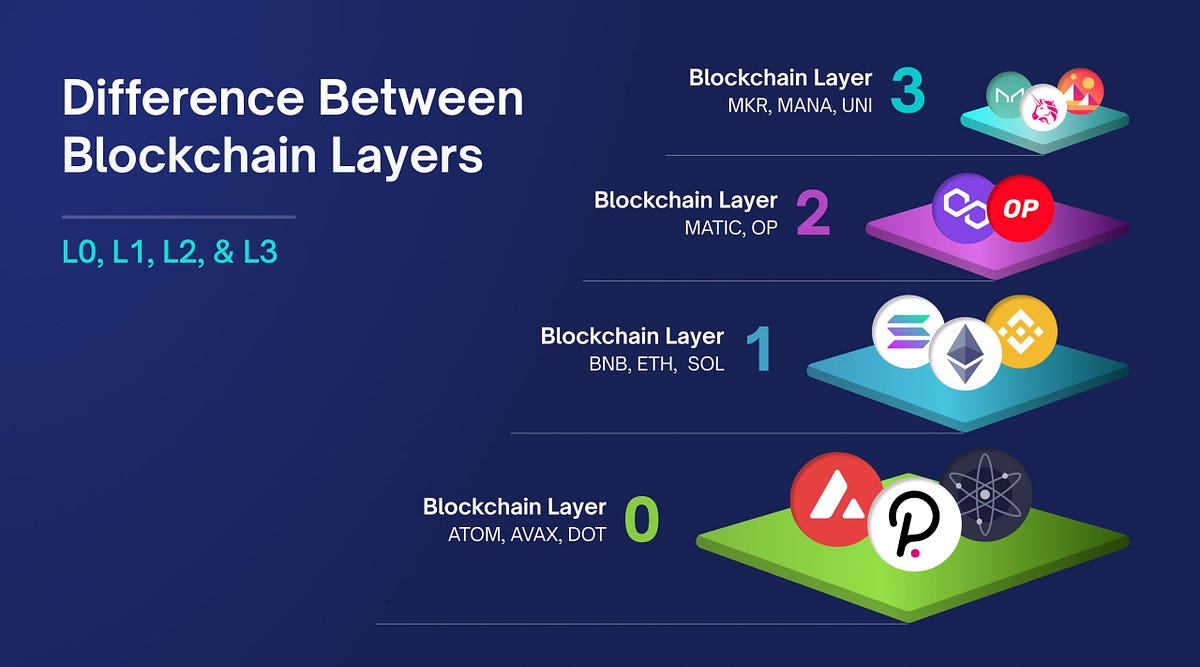 Difference Between Blockchain Layers

L0, L1, L2, & L3

Blockchain Layer 3
MKR, MANA, UNI

Blockchain Layer 2
MATIC, OP

OP

Blockchain Layer 1
BNB, ETH, SOL

Blockchain Layer 0
ATOM, AVAX, DOT